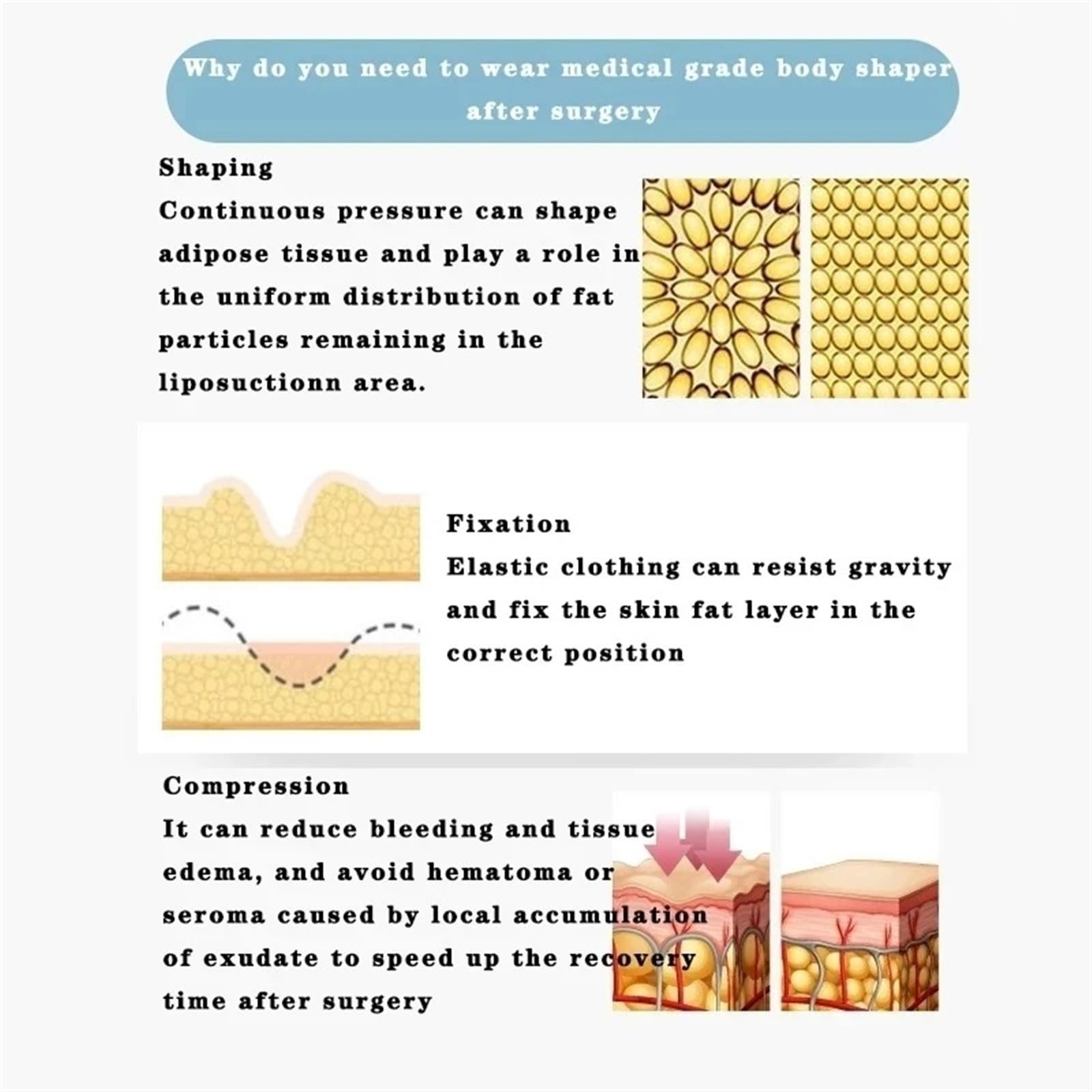 Why do you need to wear medical grade body shaper after surgery

Shaping
Continuous pressure can shape adipose tissue and play a role in the uniform distribution of fat particles remaining in the liposuctionn area.

Fixation
Elastic clothing can resist gravity and fix the skin fat layer in the correct position

Compression
It can reduce bleeding and tissue edema, and avoid hematoma or seroma caused by local accumulation of exudate to speed up the recovery time after surgery